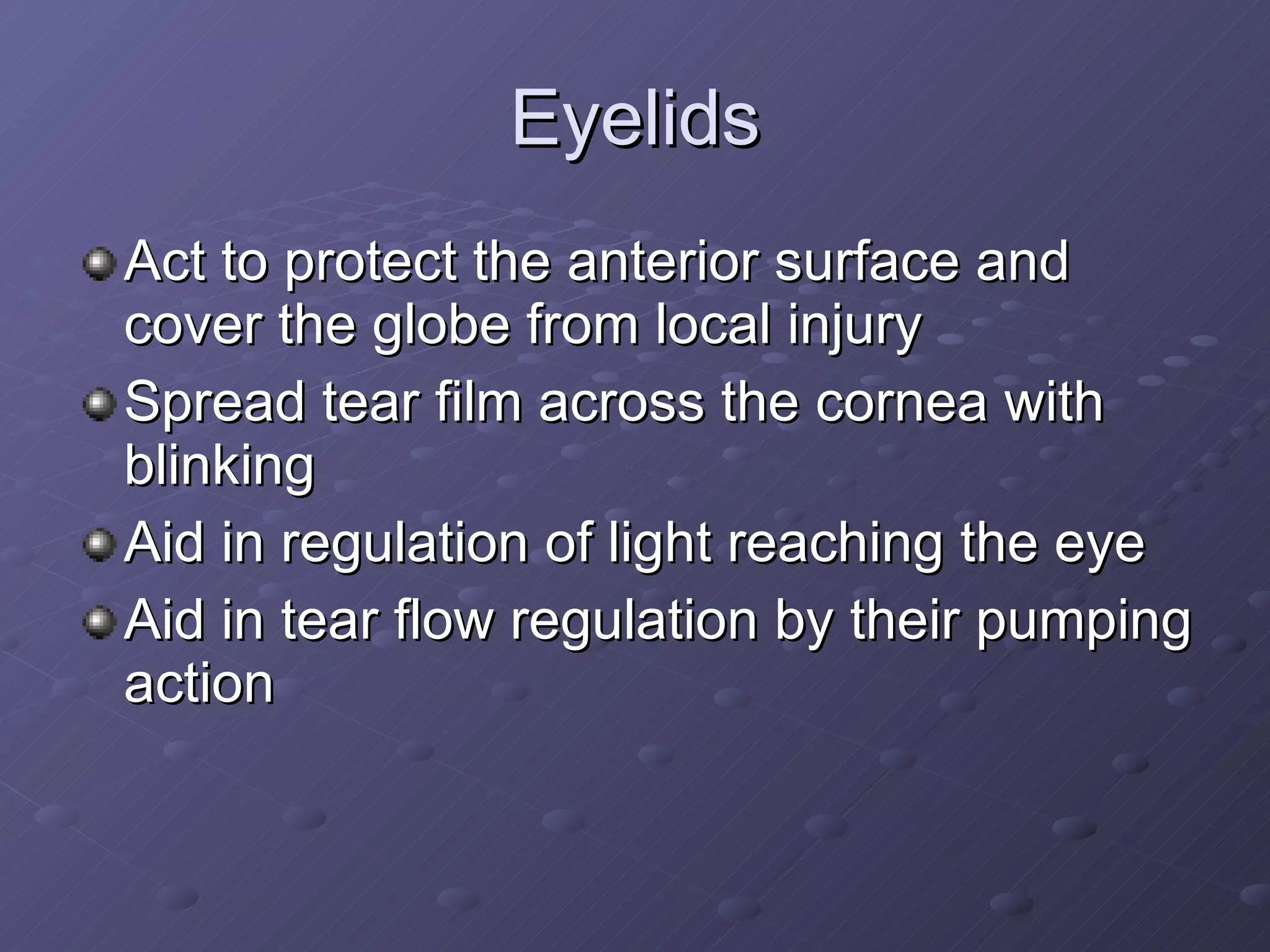 Eyelids

Act to protect the anterior surface and cover the globe from local injury

Spread tear film across the cornea with blinking

Aid in regulation of light reaching the eye

Aid in tear flow regulation by their pumping action